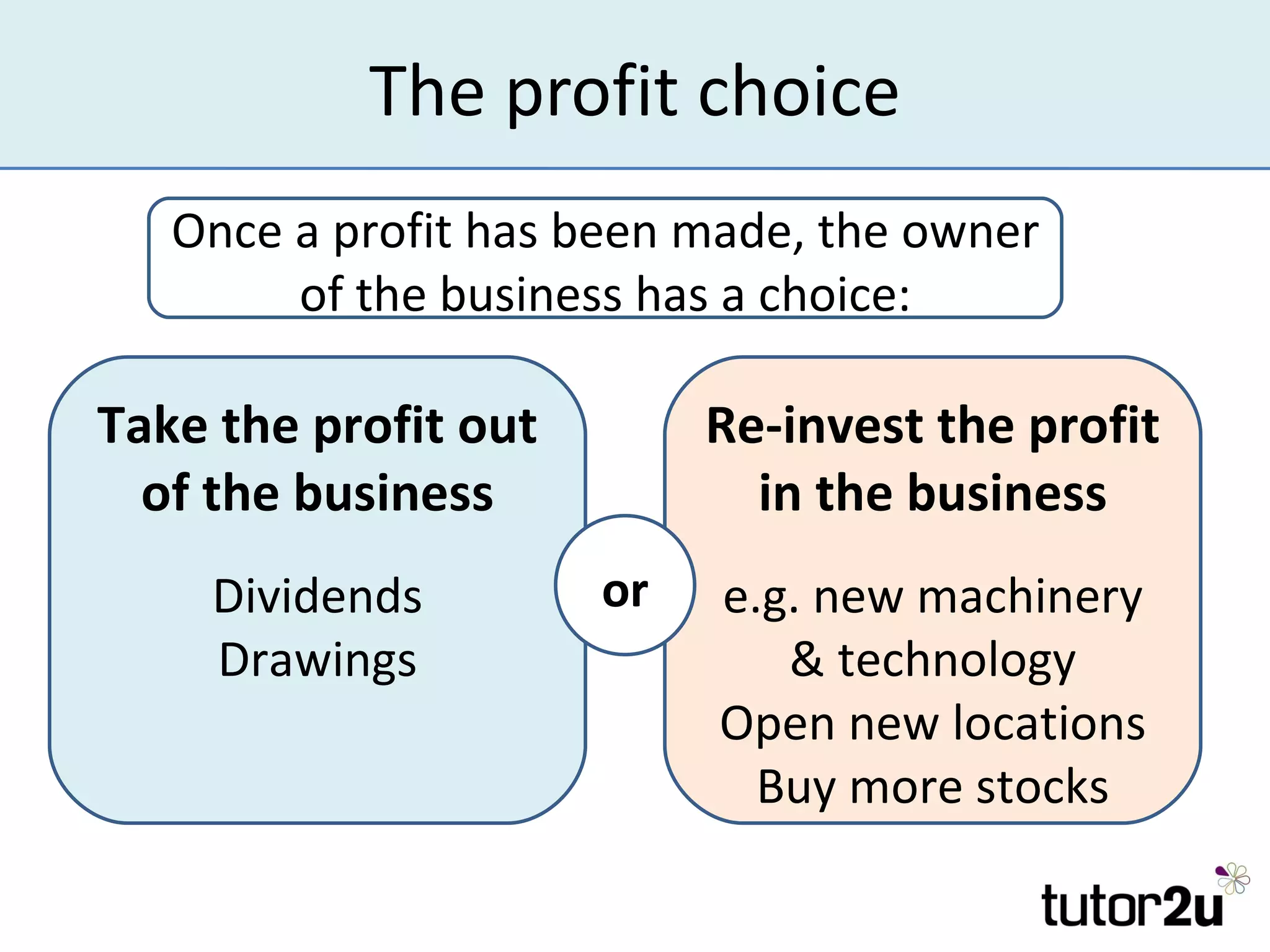 The profit choice

Once a profit has been made, the owner of the business has a choice:

Take the profit out of the business

Dividends
Drawings

or

Re-invest the profit in the business

e.g. new machinery & technology
Open new locations
Buy more stocks

tutor2u